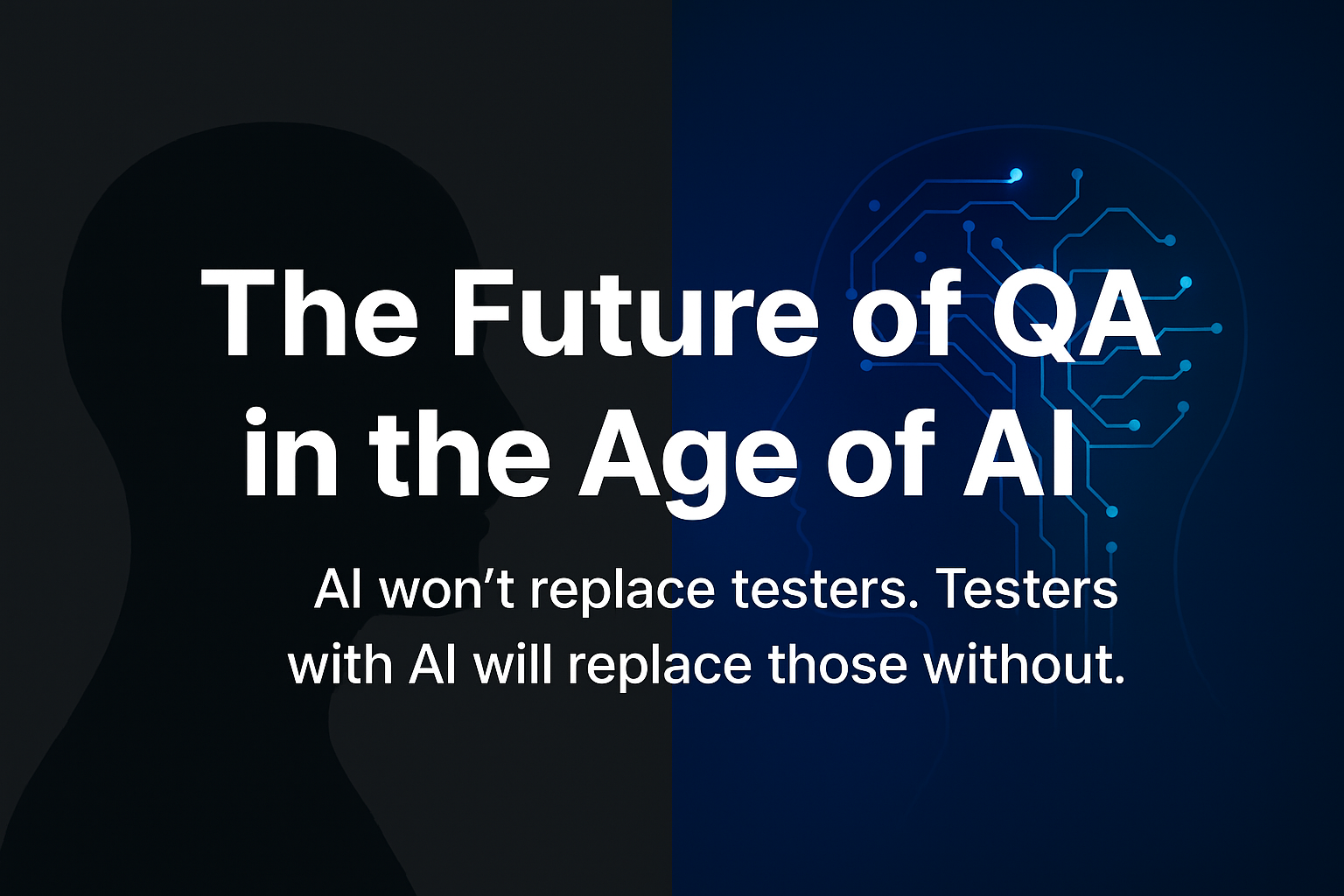 The Future of QA in the Age of AI

AI won’t replace testers. Testers with AI will replace those without.